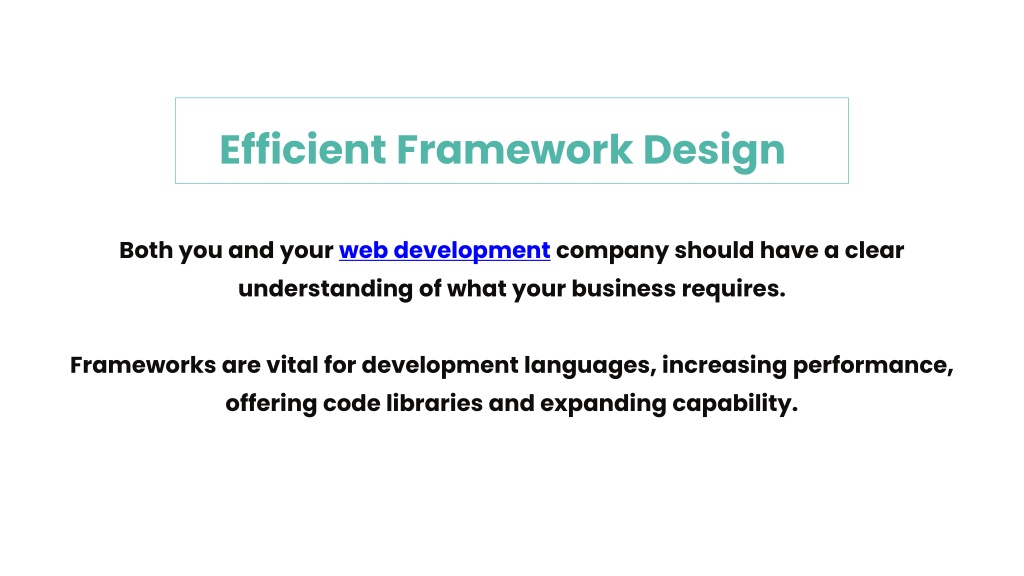 Efficient Framework Design

Both you and your web development company should have a clear understanding of what your business requires.

Frameworks are vital for development languages, increasing performance, offering code libraries and expanding capability.